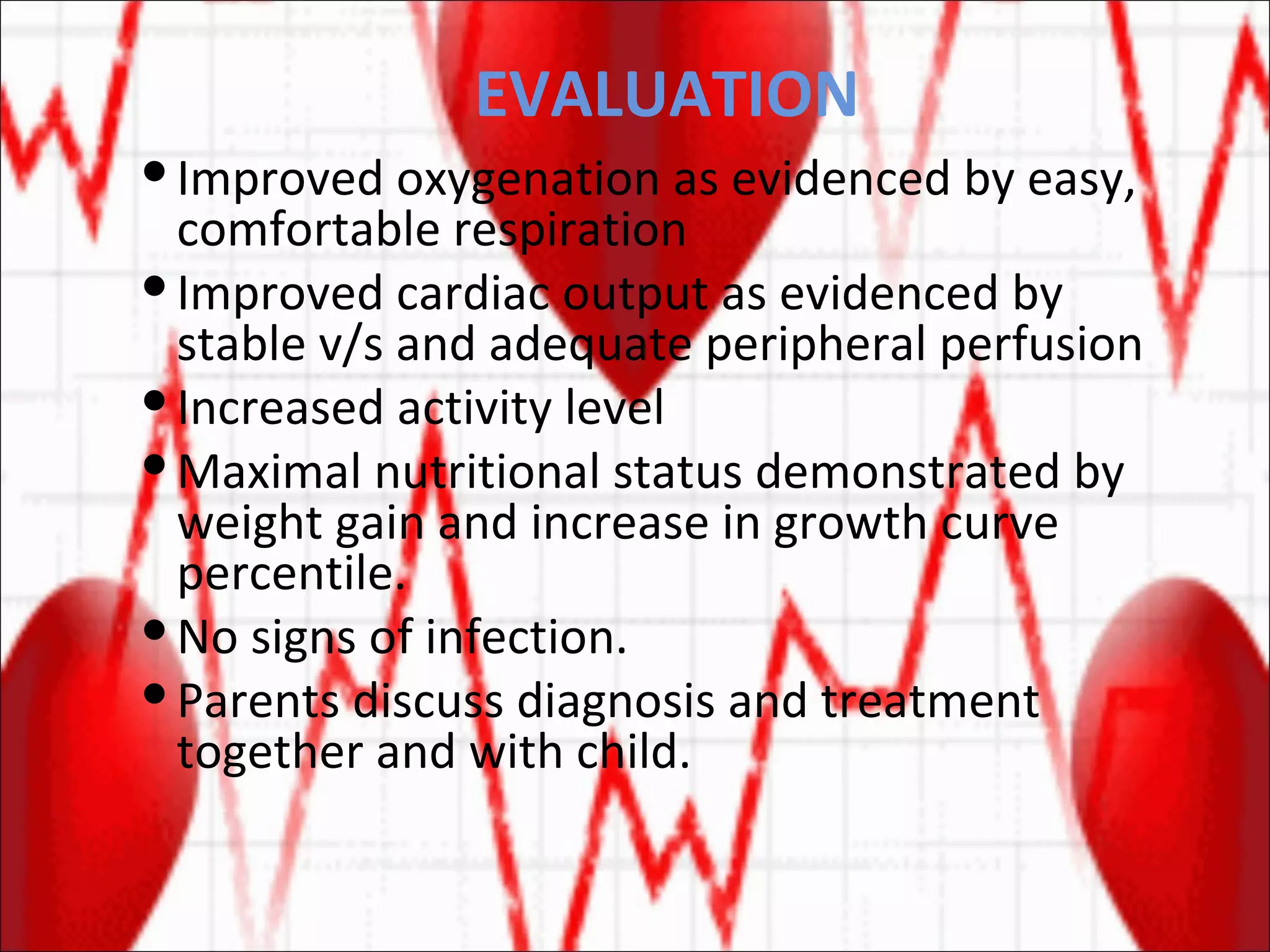 EVALUATION

• Improved oxygenation as evidenced by easy, comfortable respiration
• Improved cardiac output as evidenced by stable v/s and adequate peripheral perfusion
• Increased activity level
• Maximal nutritional status demonstrated by weight gain and increase in growth curve percentile.
• No signs of infection.
• Parents discuss diagnosis and treatment together and with child.